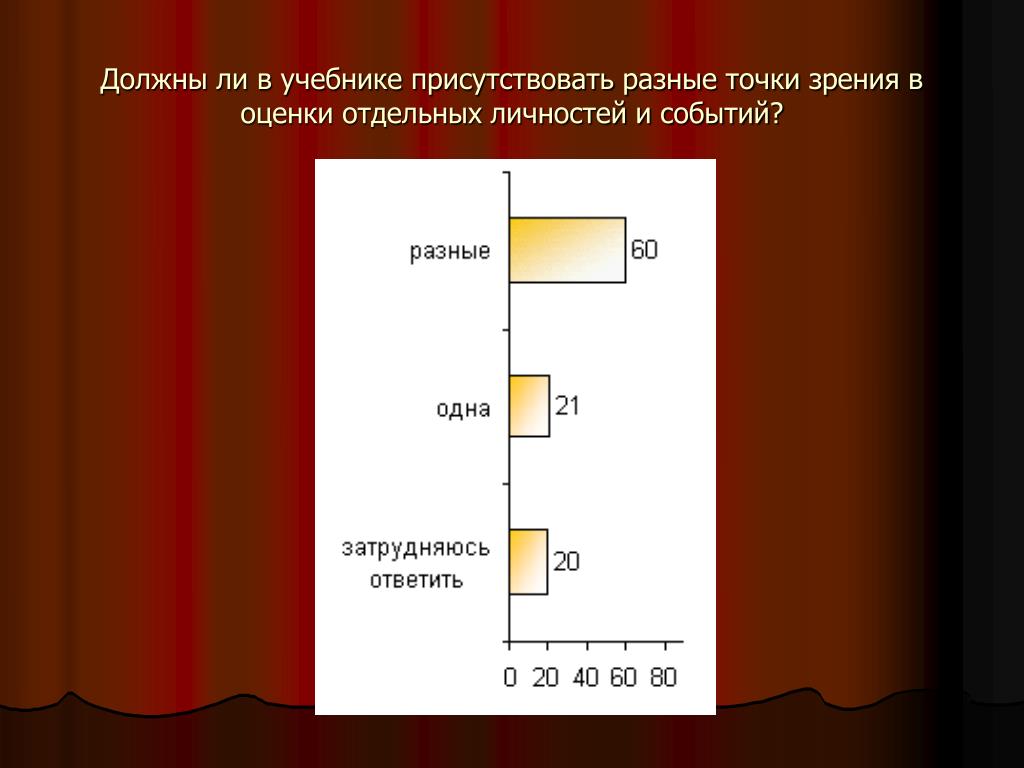 Должны ли в учебнике присутствовать разные точки зрения в оценки отдельных личностей и событий?

разные 60
одна 21
затрудняюсь ответить 20

0 20 40 60 80